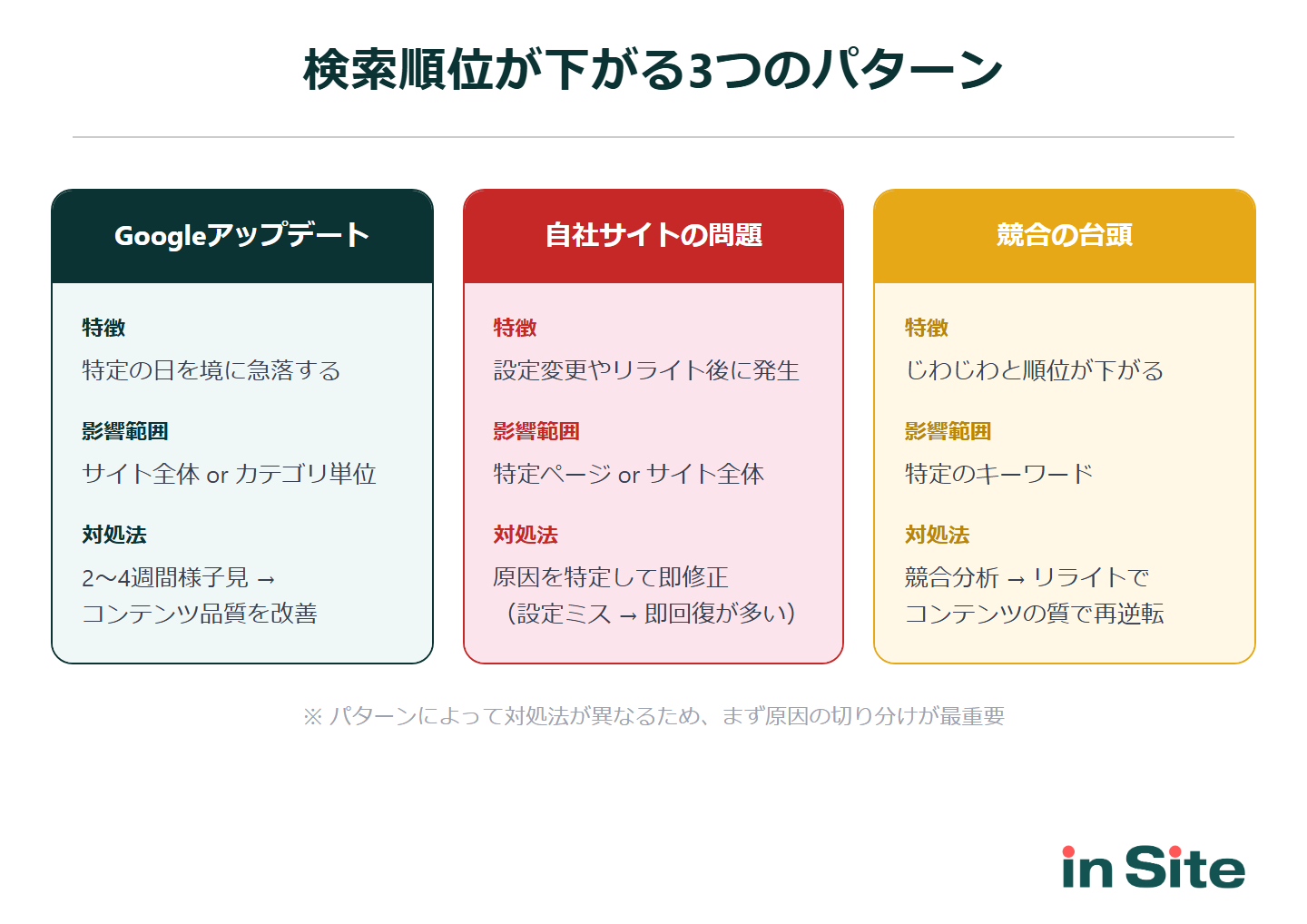 検索順位が下がる3つのパターン

Googleアップデート

特徴

特定の日を境に急落する

影響範囲

サイト全体 or カテゴリ単位

対処法

2〜4週間様子見 →
コンテンツ品質を改善

自社サイトの問題

特徴

設定変更やリライト後に発生

影響範囲

特定ページ or サイト全体

対処法

原因を特定して即修正
（設定ミス → 即回復が多い）

競合の台頭

特徴

じわじわと順位が下がる

影響範囲

特定のキーワード

対処法

競合分析 → リライトで
コンテンツの質で再逆転

※ パターンによって対処法が異なるため、まず原因の切り分けが最重要

in Site